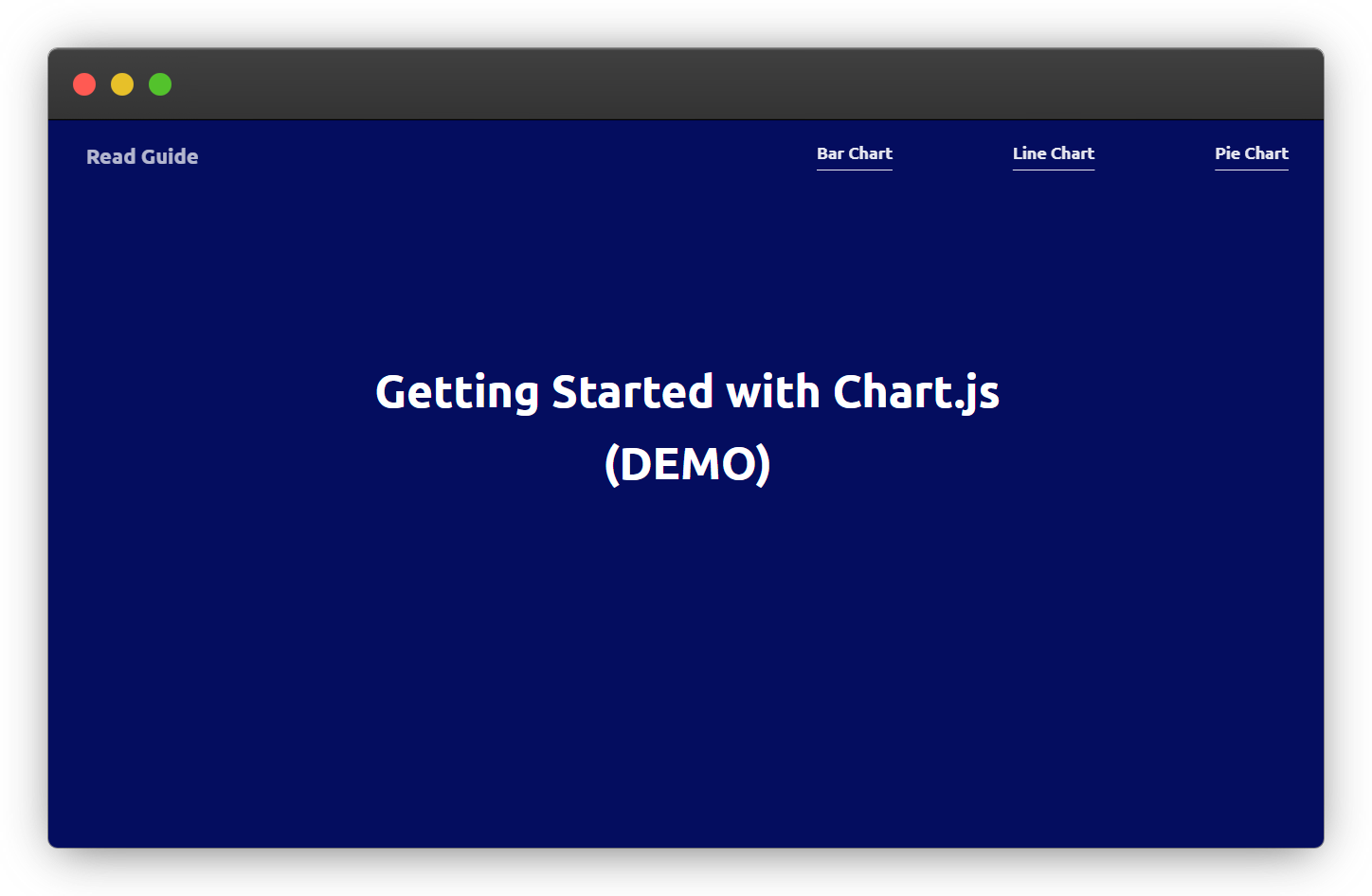 Read Guide

Bar Chart

Line Chart

Pie Chart

Getting Started with Chart.js (DEMO)